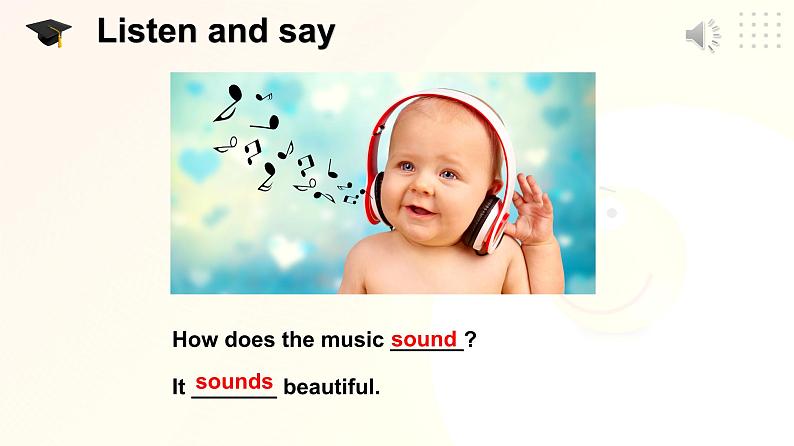 Listen and say

How does the music sound?

It sounds beautiful.